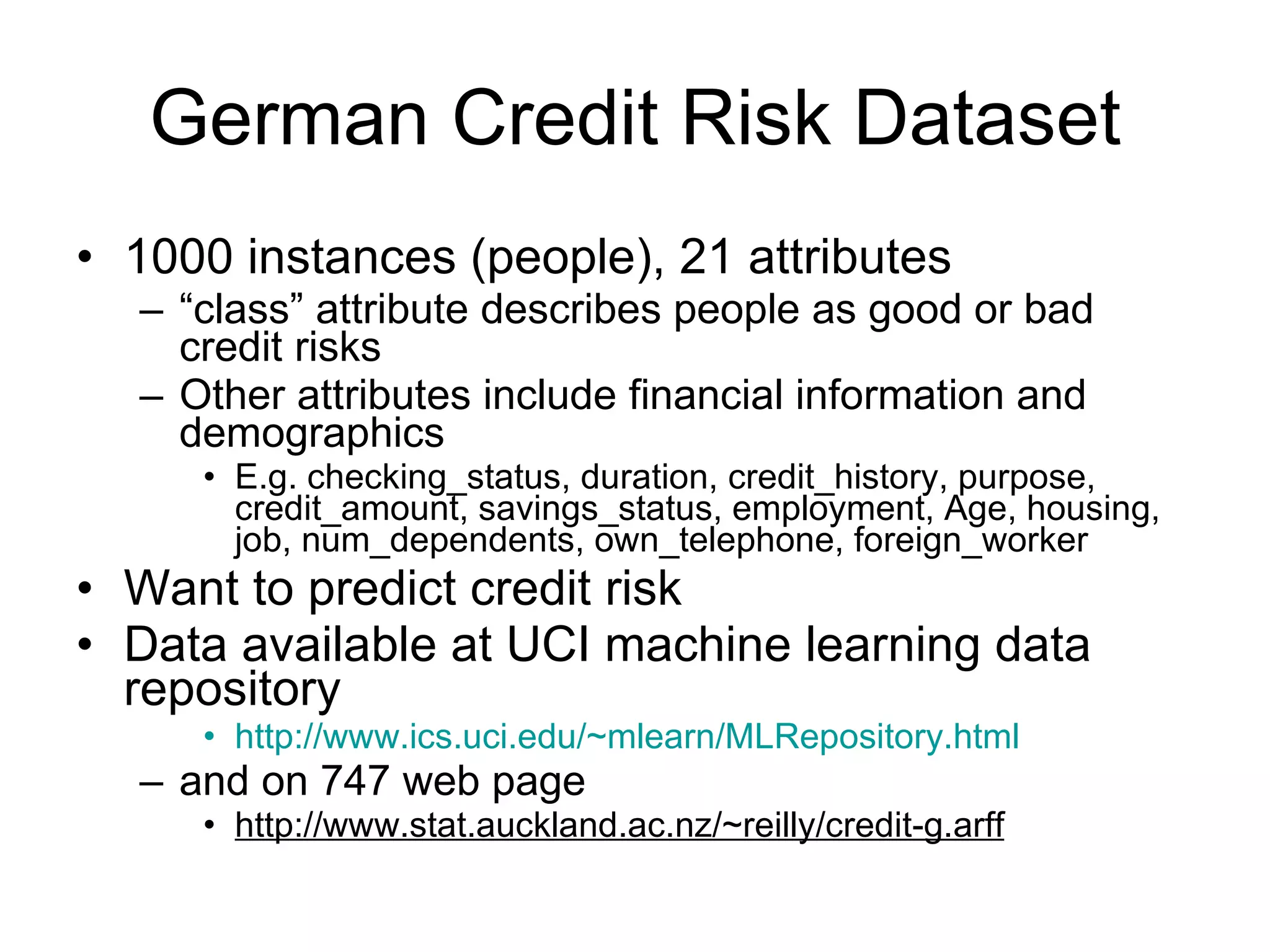 German Credit Risk Dataset

• 1000 instances (people), 21 attributes
– “class” attribute describes people as good or bad credit risks
– Other attributes include financial information and demographics
• E.g. checking_status, duration, credit_history, purpose, credit_amount, savings_status, employment, Age, housing, job, num_dependents, own_telephone, foreign_worker
• Want to predict credit risk
• Data available at UCI machine learning data repository
• http://www.ics.uci.edu/~mlearn/MLRepository.html
– and on 747 web page
• http://www.stat.auckland.ac.nz/~reilly/credit-g.arff